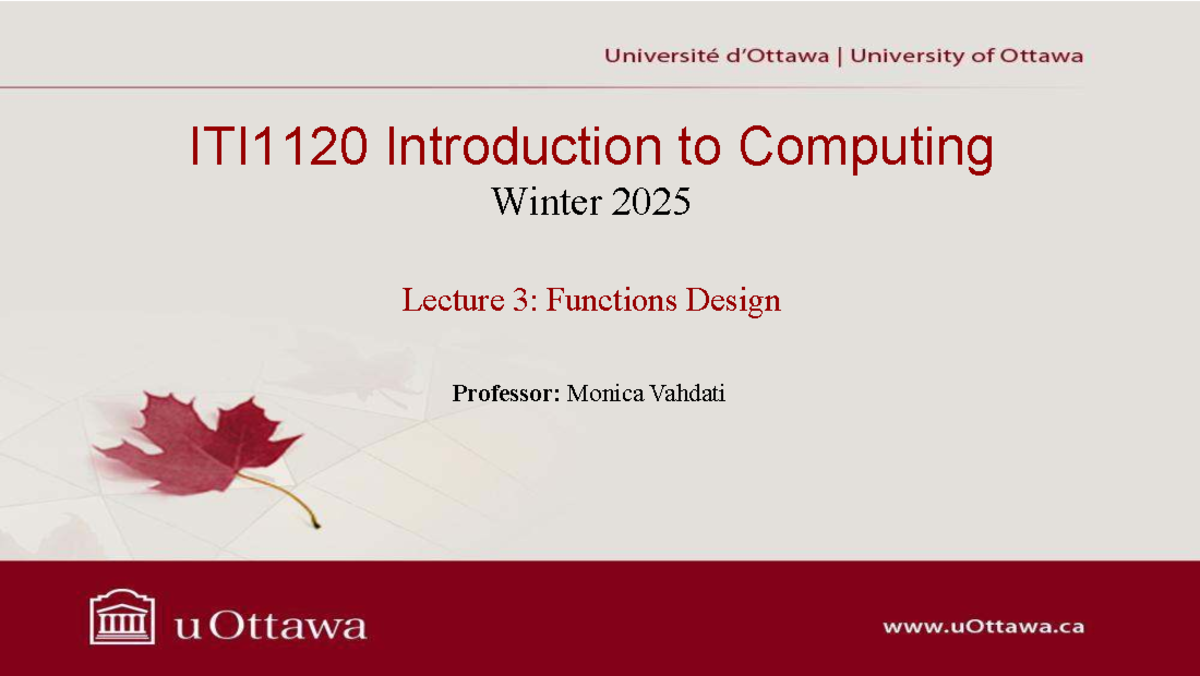 Université d'Ottawa | University of Ottawa

ITI1120 Introduction to Computing
Winter 2025

Lecture 3: Functions Design

Professor: Monica Vahdati

uOttawa

www.uOttawa.ca